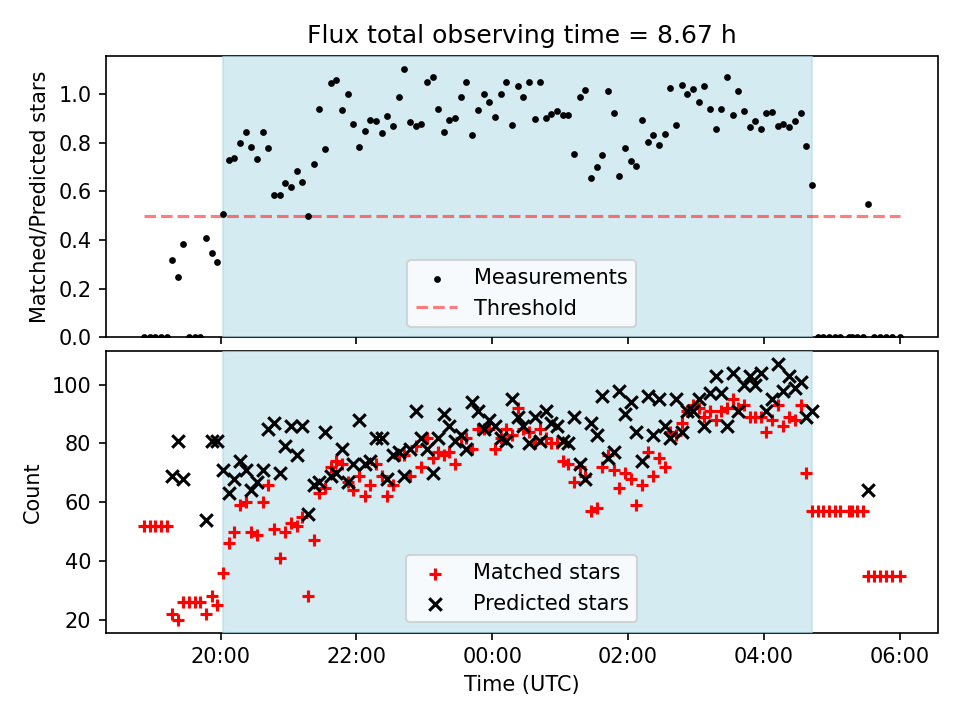 Flux total observing time = 8.67 h

Matched/Predicted stars

1.0
0.8
0.6
0.4
0.2
0.0

Measurements
Threshold

Count

100
80
60
40
20

Matched stars
Predicted stars

20:00
22:00
00:00
02:00
04:00
06:00

Time (UTC)